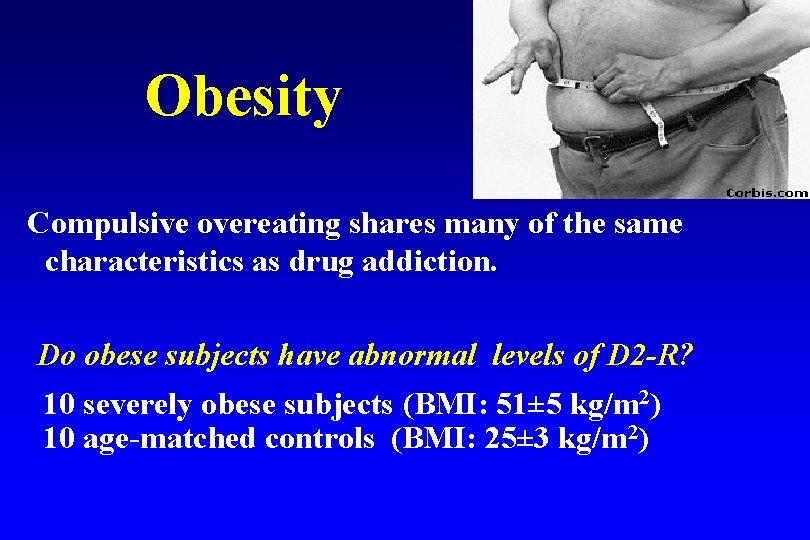 Obesity

Corbis.com

Compulsive overeating shares many of the same characteristics as drug addiction.

Do obese subjects have abnormal levels of D2-R?

10 severely obese subjects (BMI: 51±5 kg/m$^2$)
10 age-matched controls (BMI: 25±3 kg/m$^2$)